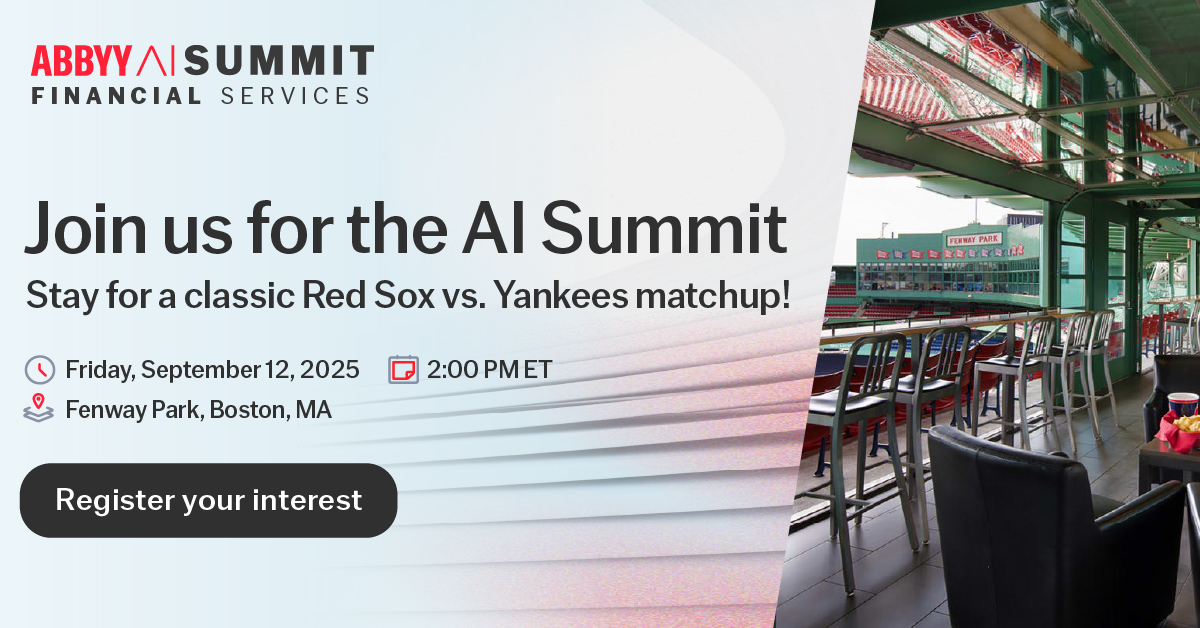 ABBYY AI SUMMIT
FINANCIAL SERVICES

Join us for the AI Summit
Stay for a classic Red Sox vs. Yankees matchup!

Friday, September 12, 2025 2:00 PM ET
Fenway Park, Boston, MA

Register your interest

FENWAY PARK